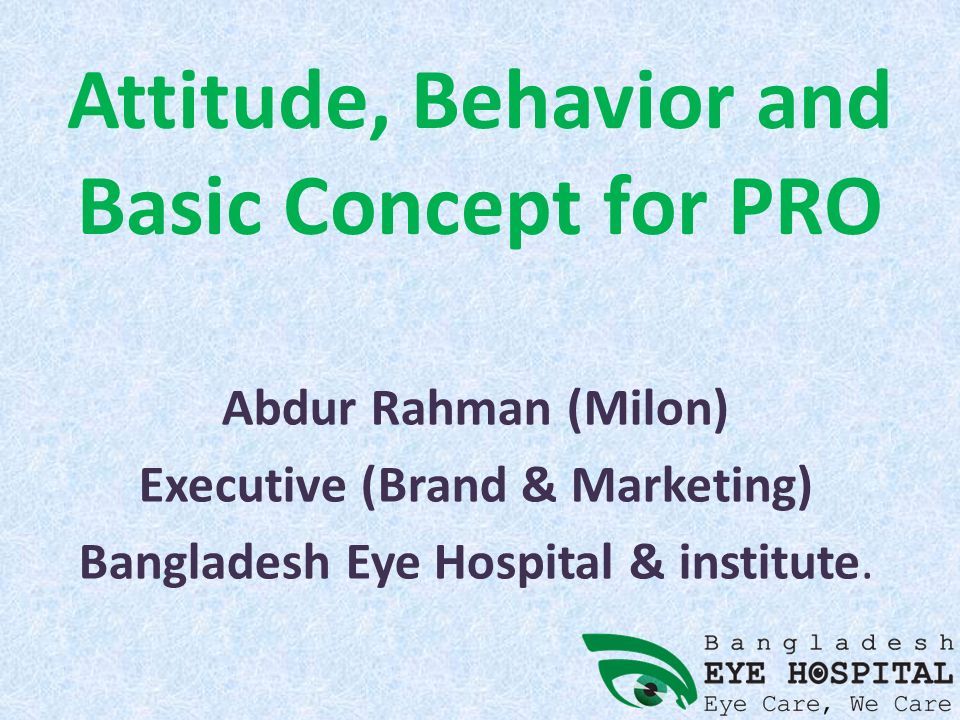 Attitude, Behavior and Basic Concept for PRO

Abdur Rahman (Milon)
Executive (Brand & Marketing)
Bangladesh Eye Hospital & institute.

Bangladesh
EYE HOSPITAL
Eye Care, We Care